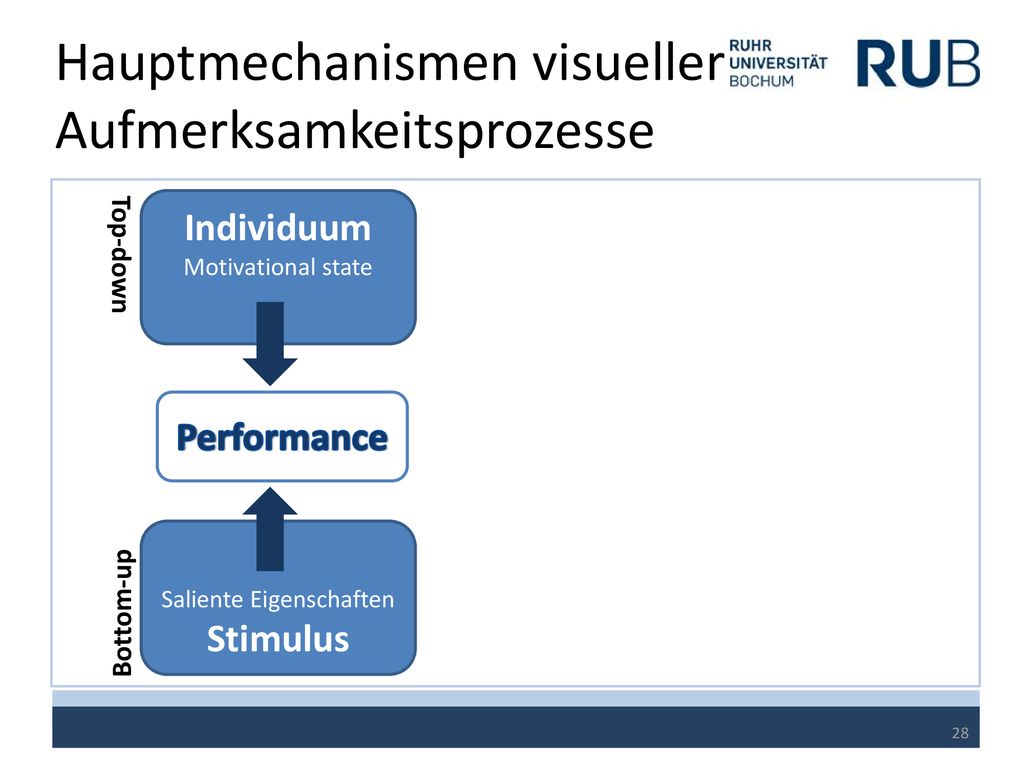 Hauptmechanismen visueller Aufmerksamkeitsprozesse

RUHR UNIVERSITÄT BOCHUM

RUB

Top-down

Individuum
Motivational state

Performance

Bottom-up

Saliente Eigenschaften
Stimulus

28